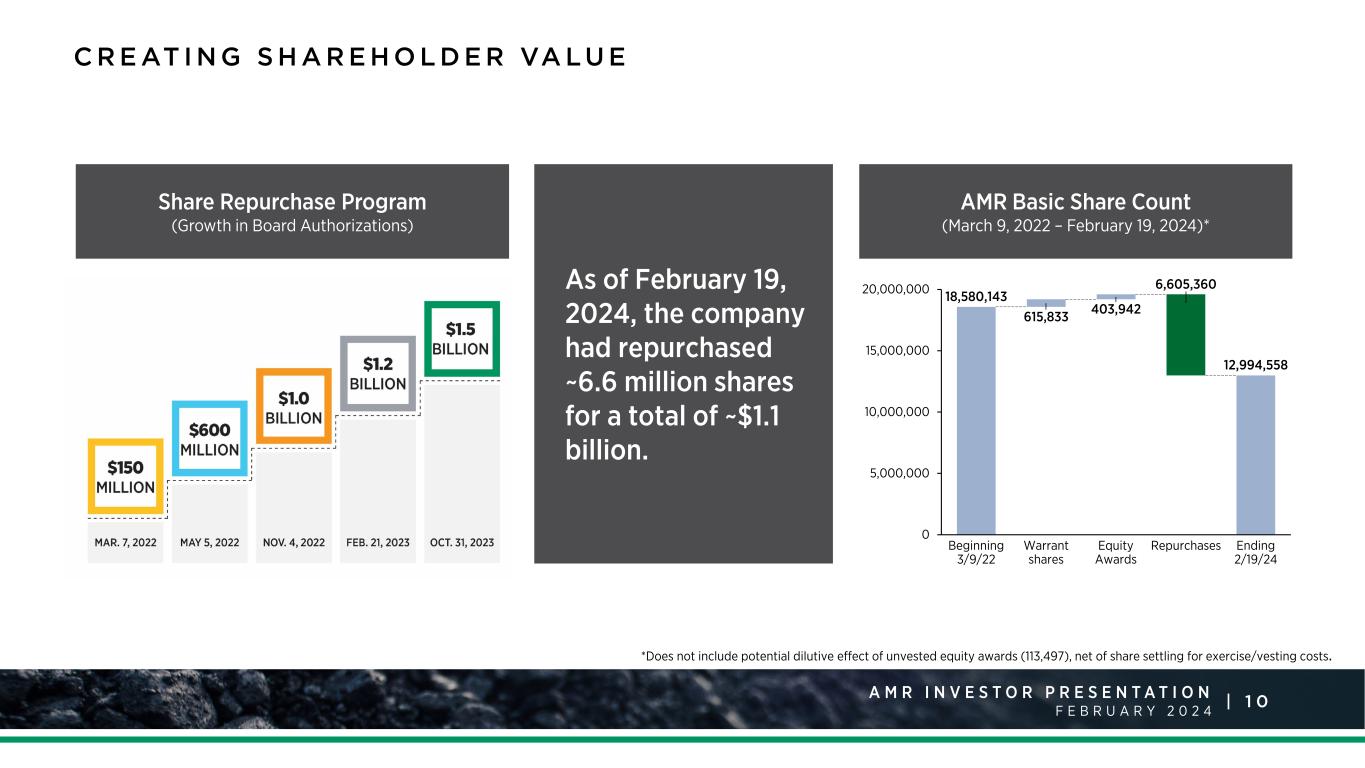 CREATING SHAREHOLDER VALUE

Share Repurchase Program
(Growth in Board Authorizations)

$150 MILLION
$600 MILLION
$1.0 BILLION
$1.2 BILLION
$1.5 BILLION

MAR. 7, 2022
MAY 5, 2022
NOV. 4, 2022
FEB. 21, 2023
OCT. 31, 2023

As of February 19, 2024, the company had repurchased ~6.6 million shares for a total of ~$1.1 billion.

AMR Basic Share Count
(March 9, 2022 – February 19, 2024)*

20,000,000
15,000,000
10,000,000
5,000,000
0

18,580,143
615,833
403,942
6,605,360
12,994,558

Beginning 3/9/22
Warrant shares
Equity Awards
Repurchases
Ending 2/19/24

*Does not include potential dilutive effect of unvested equity awards (113,497), net of share settling for exercise/vesting costs.

AMR INVESTOR PRESENTATION
FEBRUARY 2024
| 10